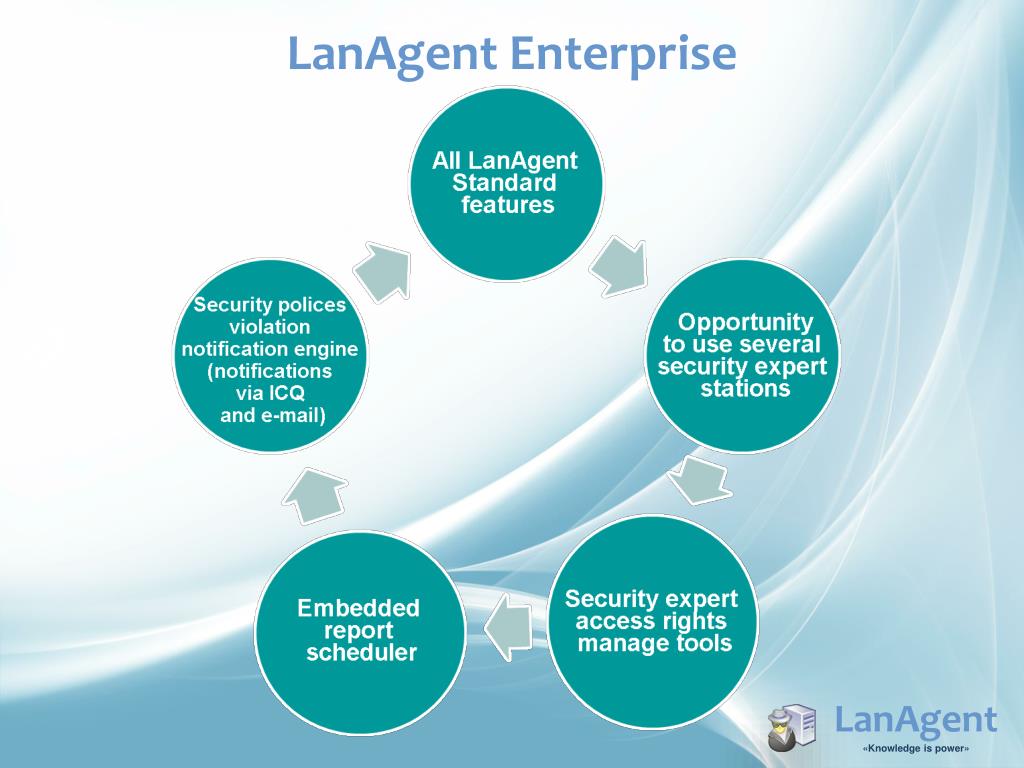 LanAgent Enterprise

All LanAgent Standard features

Opportunity to use several security expert stations

Security expert access rights manage tools

Embedded report scheduler

Security polices violation notification engine (notifications via ICQ and e-mail)

LanAgent
«Knowledge is power»